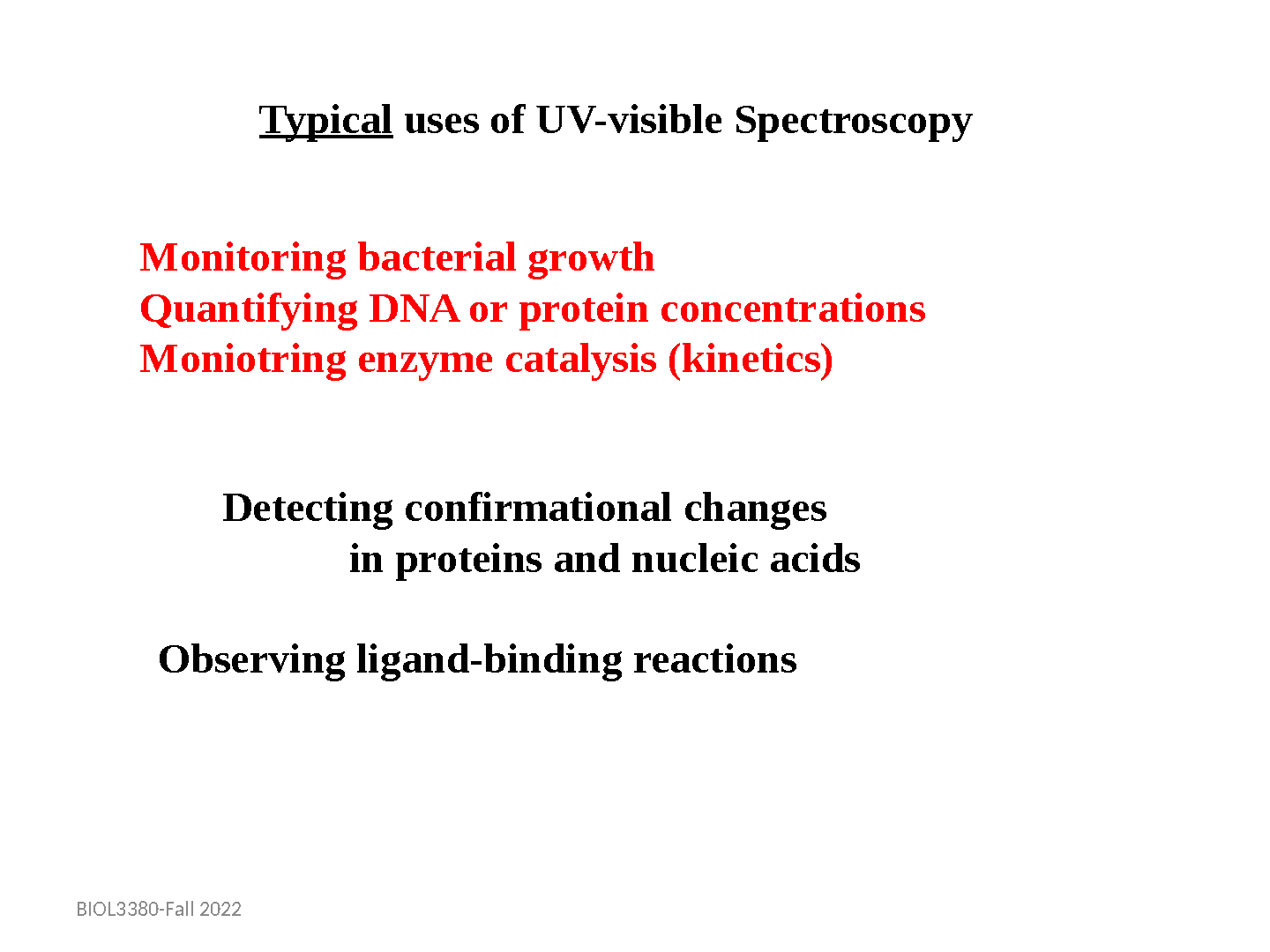 Typical uses of UV-visible Spectroscopy

Monitoring bacterial growth
Quantifying DNA or protein concentrations
Moniotring enzyme catalysis (kinetics)

Detecting confirmational changes
in proteins and nucleic acids

Observing ligand-binding reactions

BIOL3380-Fall 2022